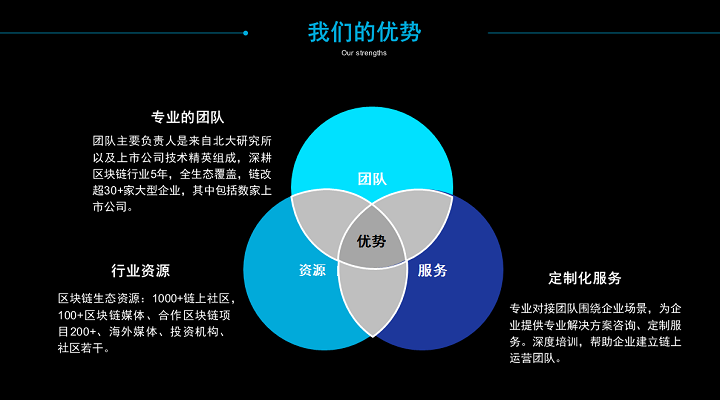 我们的优势

Our strengths

专业的团队

团队主要负责人是来自北大研究所以及上市公司技术精英组成，深耕区块链行业5年，全生态覆盖，链改超30+家大型企业，其中包括数家上市公司。

团队

优势

资源

服务

行业资源

区块链生态资源：1000+链上社区，100+区块链媒体、合作区块链项目200+、海外媒体、投资机构、社区若干。

定制化服务

专业对接团队围绕企业场景，为企业提供专业解决方案咨询、定制服务。深度培训，帮助企业建立链上运营团队。